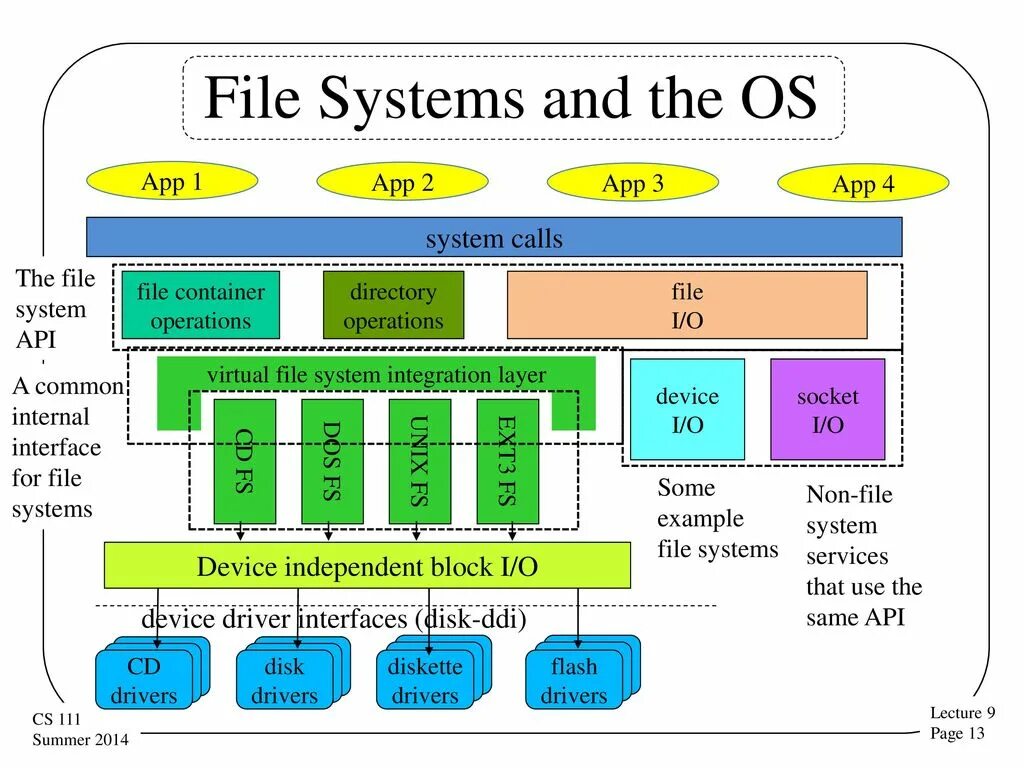 File Systems and the OS

App 1
App 2
App 3
App 4

system calls

The file system API

file container operations
directory operations
file I/O

A common internal interface for file systems

virtual file system integration layer

CD FS
DOS FS
UNIX FS
EXT3 FS

device I/O
socket I/O

Some example file systems

Non-file system services that use the same API

Device independent block I/O

device driver interfaces (disk-ddi)

CD drivers
disk drivers
diskette drivers
flash drivers

CS 111
Summer 2014

Lecture 9
Page 13